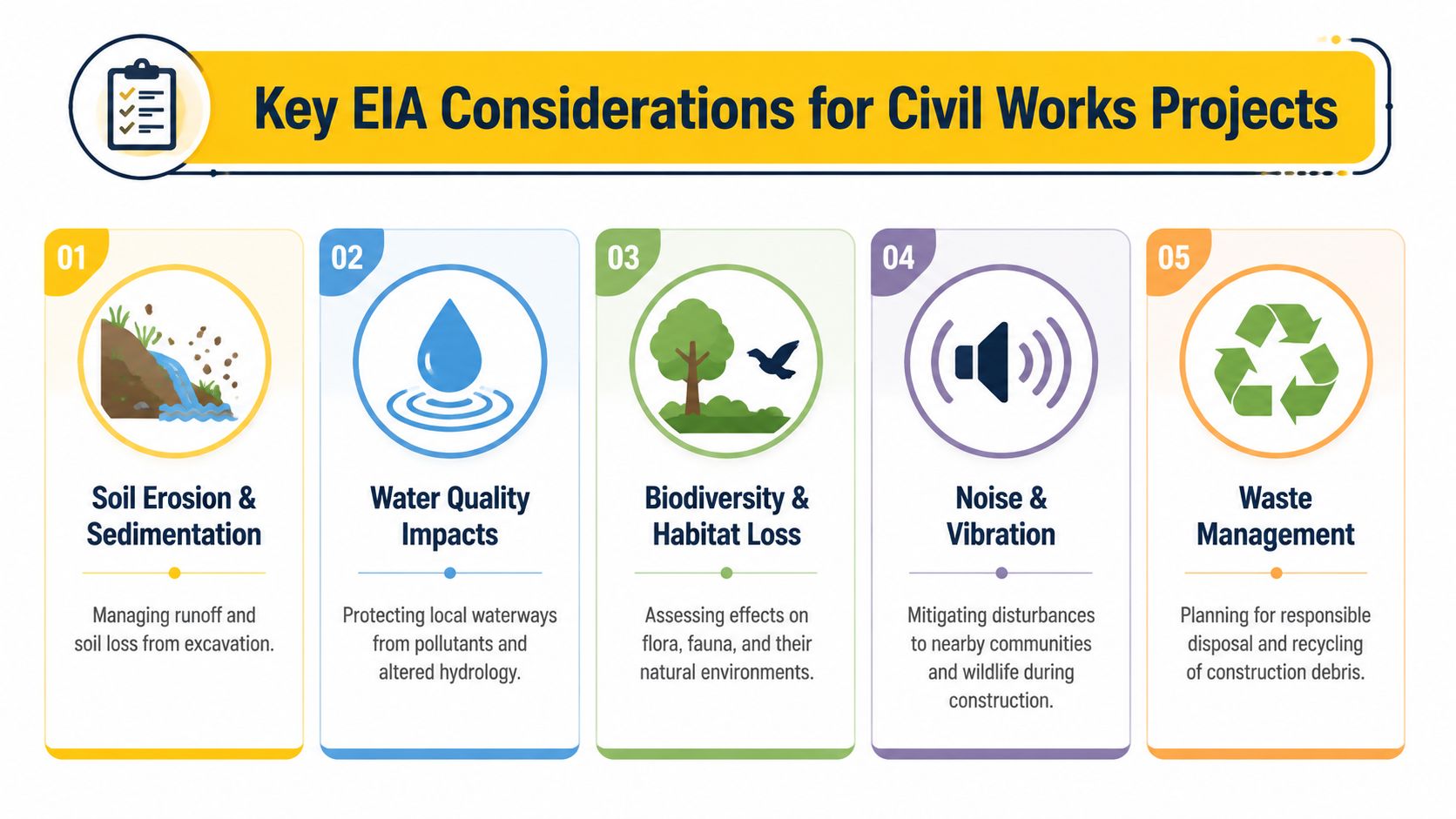 Key EIA Considerations for Civil Works Projects

01

Soil Erosion & Sedimentation

Managing runoff and soil loss from excavation.

02

Water Quality Impacts

Protecting local waterways from pollutants and altered hydrology.

03

Biodiversity & Habitat Loss

Assessing effects on flora, fauna, and their natural environments.

04

Noise & Vibration

Mitigating disturbances to nearby communities and wildlife during construction.

05

Waste Management

Planning for responsible disposal and recycling of construction debris.